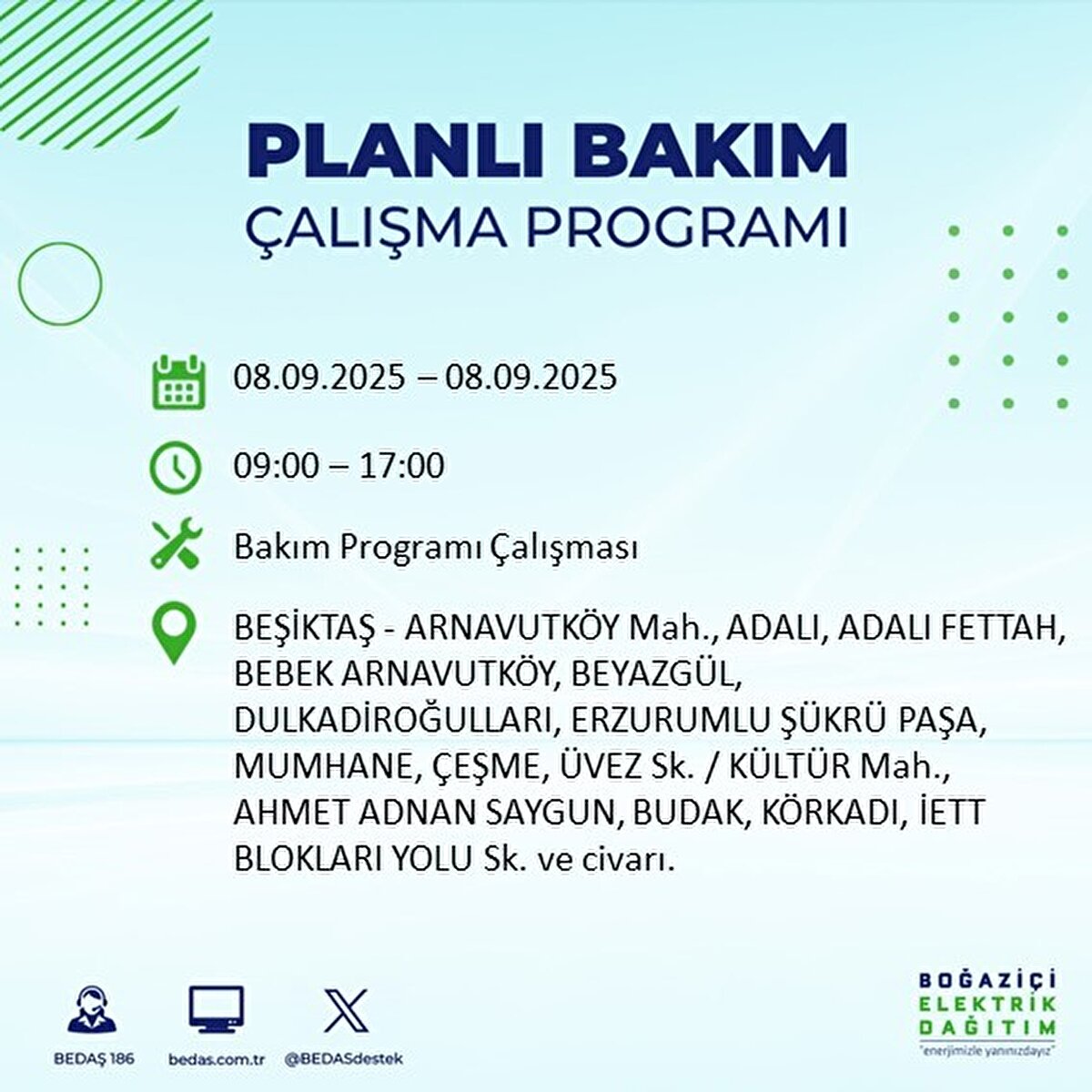 PLANLI BAKIM
ÇALIŞMA PROGRAMI

08.09.2025 – 08.09.2025

09:00 – 17:00

Bakım Programı Çalışması

BEŞİKTAŞ - ARNAVUTKÖY Mah., ADALI, ADALI FETTAH, BEBEK ARNAVUTKÖY, BEYAZGÜL, DULKADİROĞULLARI, ERZURUMLU ŞÜKRÜ PAŞA, MUMHANE, ÇEŞME, ÜVEZ Sk. / KÜLTÜR Mah., AHMET ADNAN SAYGUN, BUDAK, KÖRKADI, İETT BLOKLARI YOLU Sk. ve civarı.

BEDAŞ 186
bedas.com.tr
@BEDASdestek

BOĞAZİÇİ
ELEKTRİK
DAĞITIM
"enerjimizle yanınızdayız"